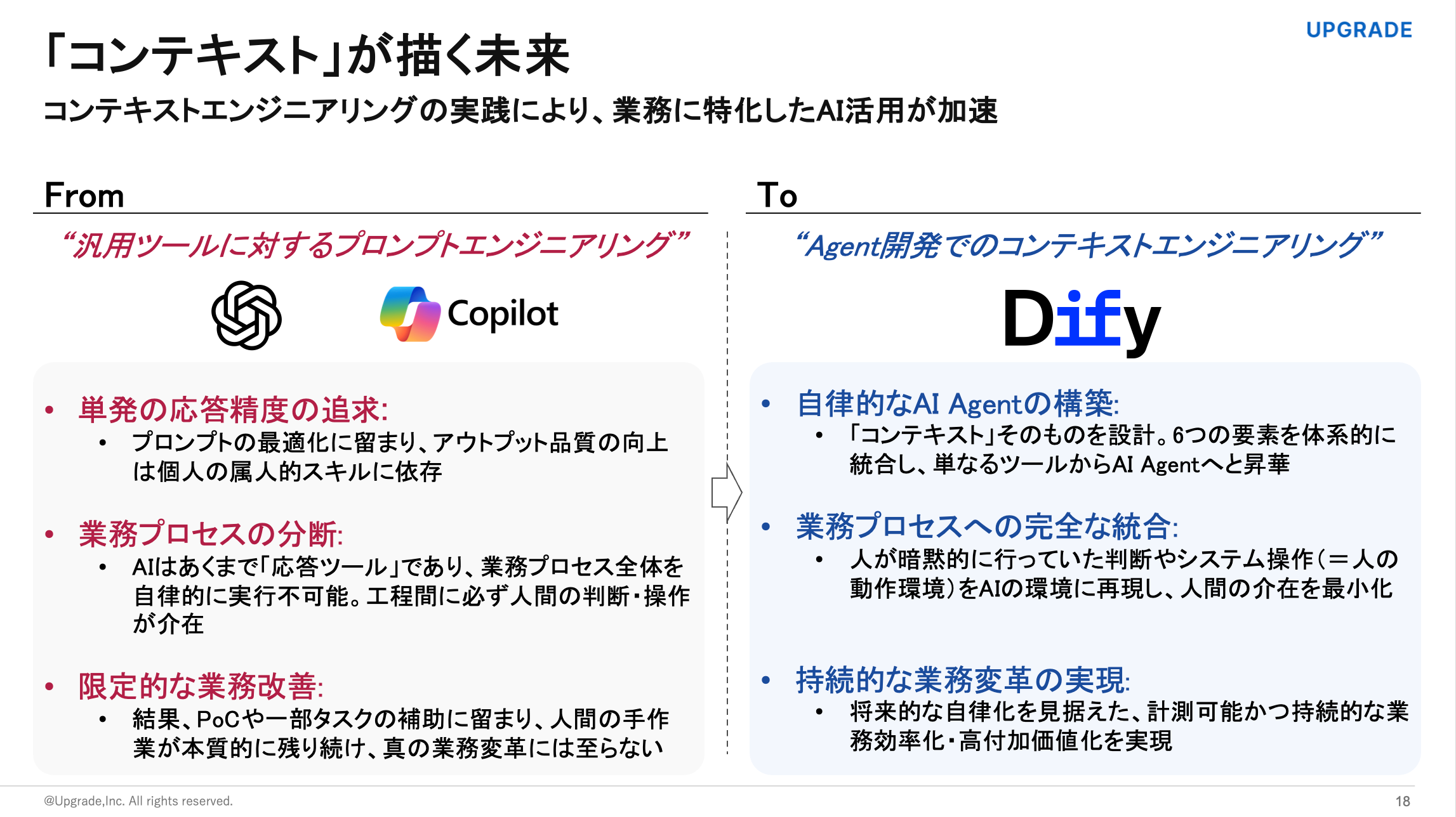 UPGRADE

「コンテキスト」が描く未来

コンテキストエンジニアリングの実践により、業務に特化したAI活用が加速

From

“汎用ツールに対するプロンプトエンジニアリング”

Copilot

• 単発の応答精度の追求:
• プロンプトの最適化に留まり、アウトプット品質の向上は個人の属人的スキルに依存

• 業務プロセスの分断:
• AIはあくまで「応答ツール」であり、業務プロセス全体を自律的に実行不可能。工程間に必ず人間の判断・操作が介在

• 限定的な業務改善:
• 結果、PoCや一部タスクの補助に留まり、人間の手作業が本質的に残り続け、真の業務変革には至らない

To

“Agent開発でのコンテキストエンジニアリング”

Dify

• 自律的なAI Agentの構築:
• 「コンテキスト」そのものを設計。6つの要素を体系的に統合し、単なるツールからAI Agentへと昇華

• 業務プロセスへの完全な統合:
• 人が暗黙的に行っていた判断やシステム操作(=人の動作環境)をAIの環境に再現し、人間の介在を最小化

• 持続的な業務変革の実現:
• 将来的な自律化を見据えた、計測可能かつ持続的な業務効率化・高付加価値化を実現

@Upgrade,Inc. All rights reserved.

18